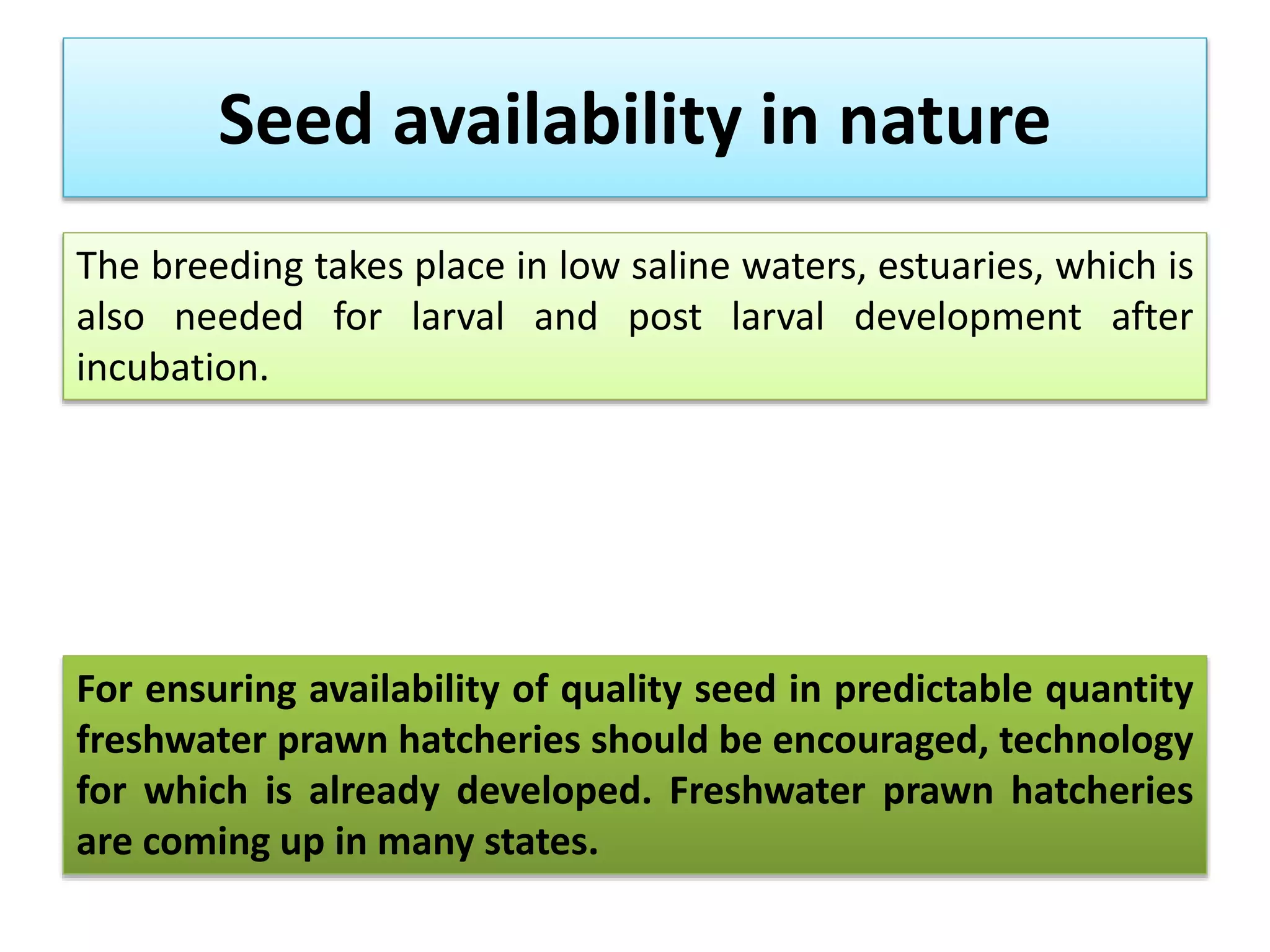 Seed availability in nature

The breeding takes place in low saline waters, estuaries, which is also needed for larval and post larval development after incubation.

For ensuring availability of quality seed in predictable quantity freshwater prawn hatcheries should be encouraged, technology for which is already developed. Freshwater prawn hatcheries are coming up in many states.